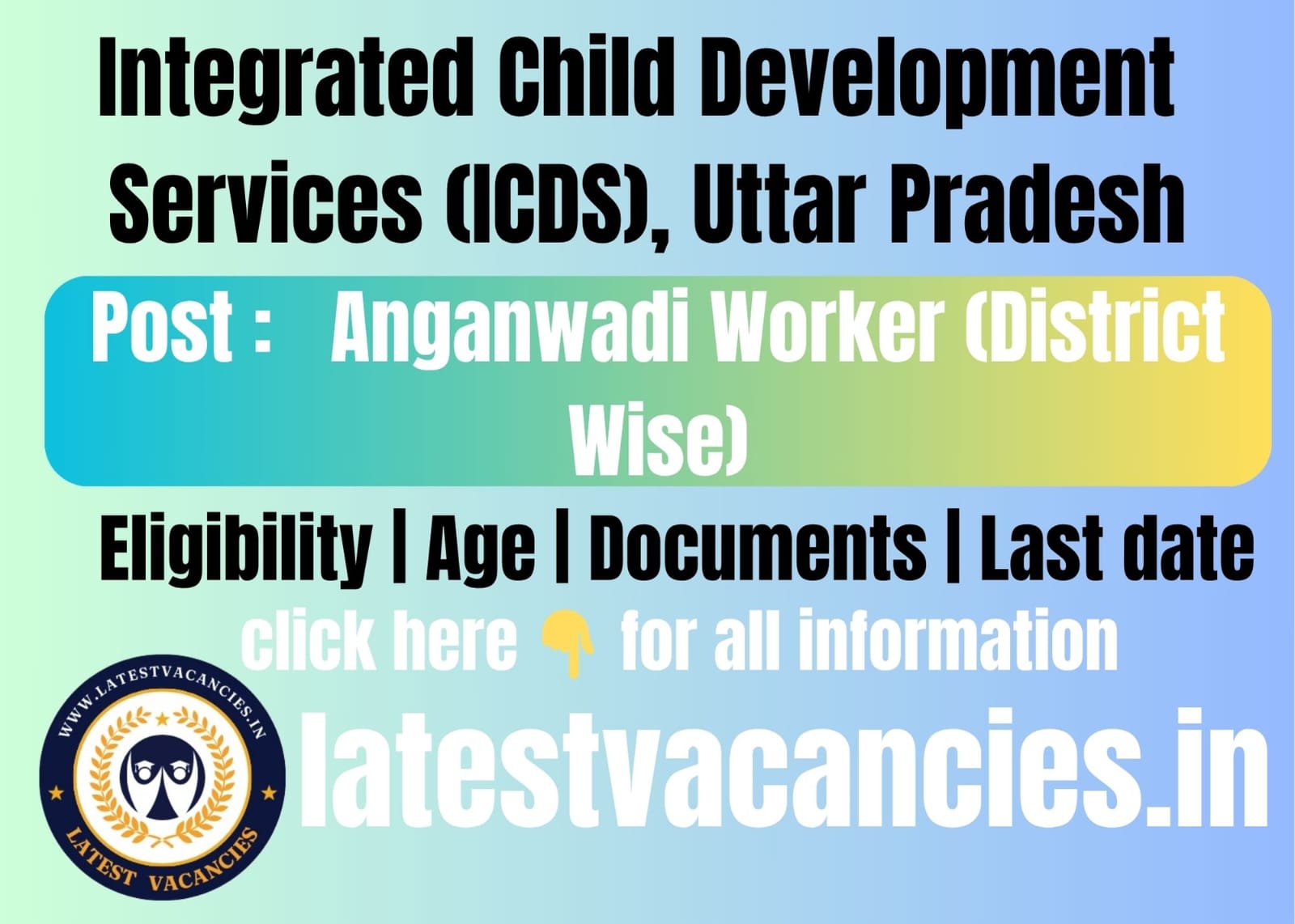 Integrated Child Development Services (ICDS), Uttar Pradesh

Post : Anganwadi Worker (District Wise)

Eligibility | Age | Documents | Last date

click here 👇 for all information

WWW.LATESTVACANCIES.IN

LATEST VACANCIES

latestvacancies.in